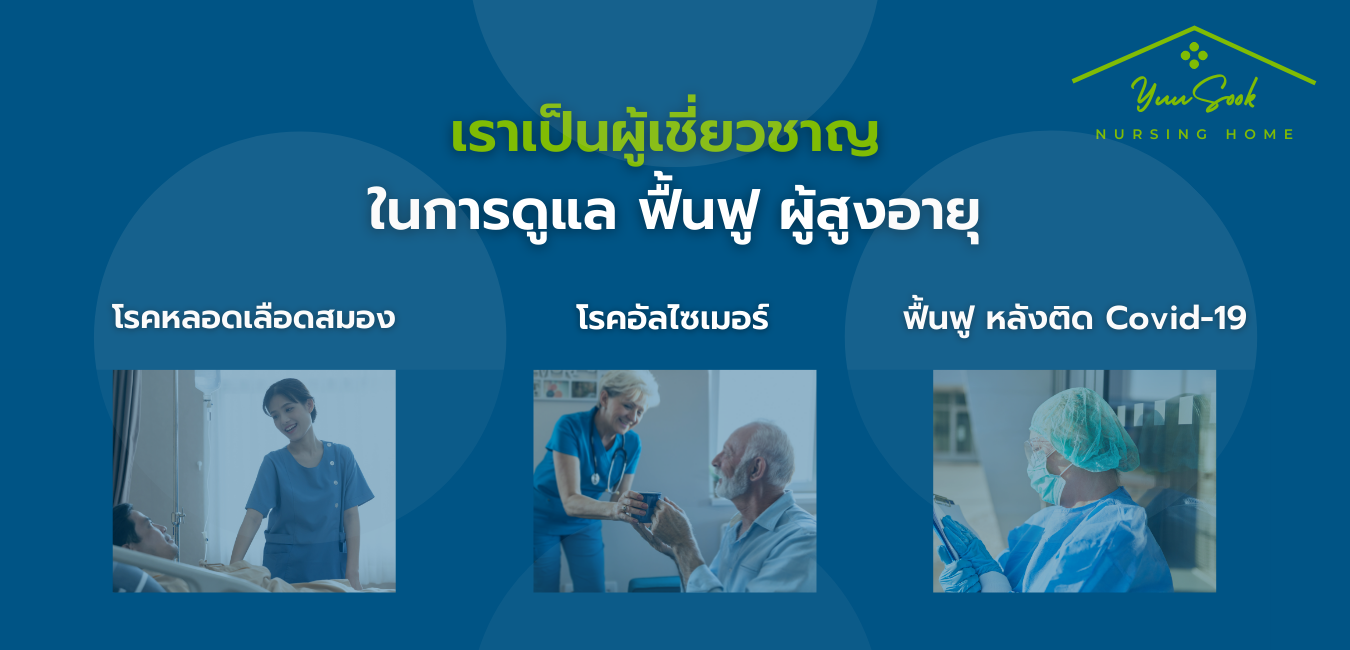 Yuu Sook
NURSING HOME

เราเป็นผู้เชี่ยวชาญ
ในการดูแล ฟื้นฟู ผู้สูงอายุ

โรคหลอดเลือดสมอง

โรคอัลไซเมอร์

ฟื้นฟู หลังติด Covid-19